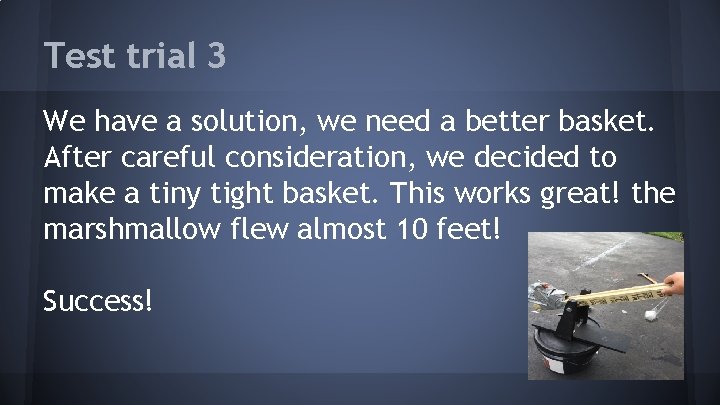 Test trial 3

We have a solution, we need a better basket. After careful consideration, we decided to make a tiny tight basket. This works great! the marshmallow flew almost 10 feet!

Success!